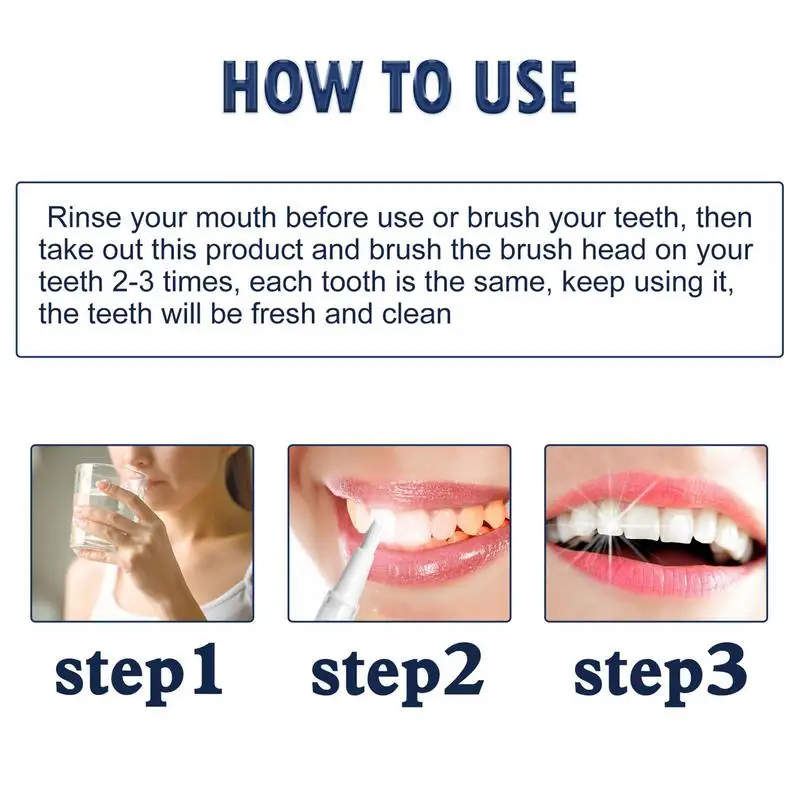 HOW TO USE

Rinse your mouth before use or brush your teeth, then take out this product and brush the brush head on your teeth 2-3 times, each tooth is the same, keep using it, the teeth will be fresh and clean

step1

step2

step3